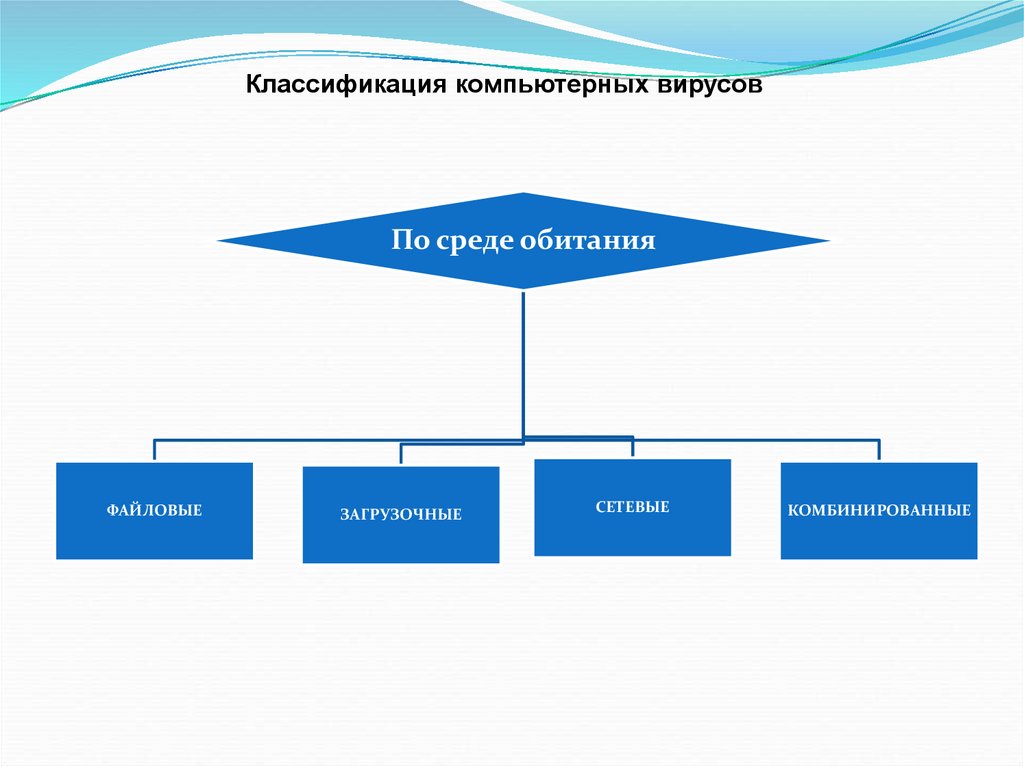 Классификация компьютерных вирусов

По среде обитания

ФАЙЛОВЫЕ

ЗАГРУЗОЧНЫЕ

СЕТЕВЫЕ

КОМБИНИРОВАННЫЕ